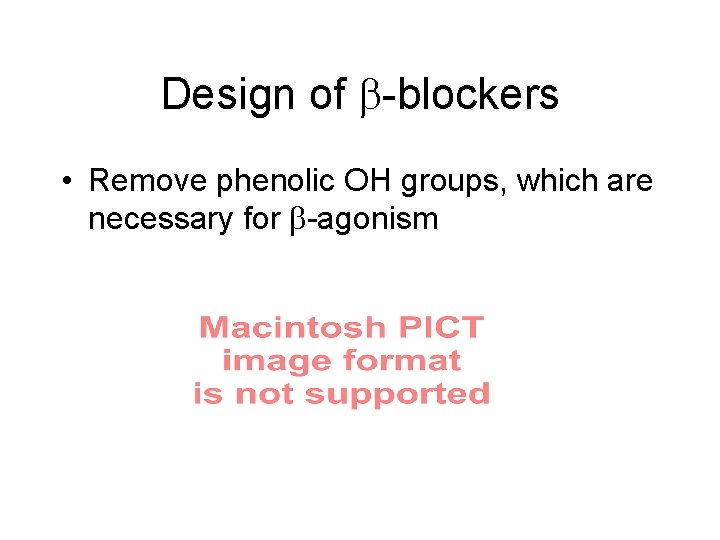 Design of β-blockers

• Remove phenolic OH groups, which are necessary for β-agonism

Macintosh PICT
image format
is not supported